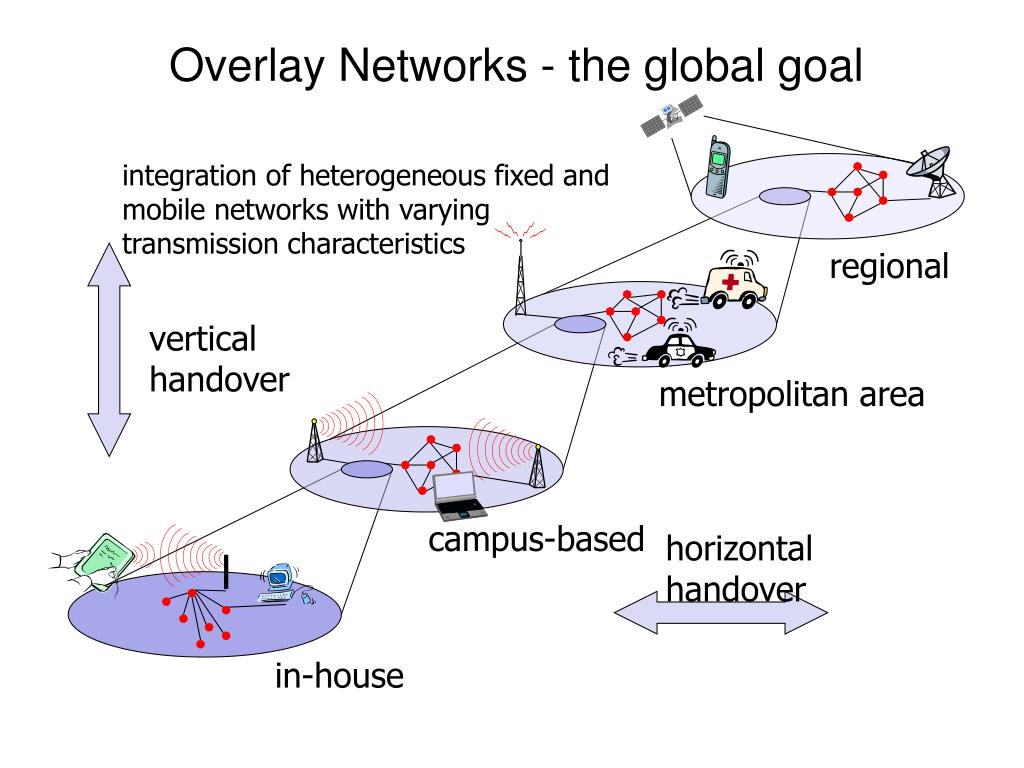 Overlay Networks - the global goal

integration of heterogeneous fixed and mobile networks with varying transmission characteristics

regional

vertical handover

metropolitan area

campus-based

horizontal handover

in-house